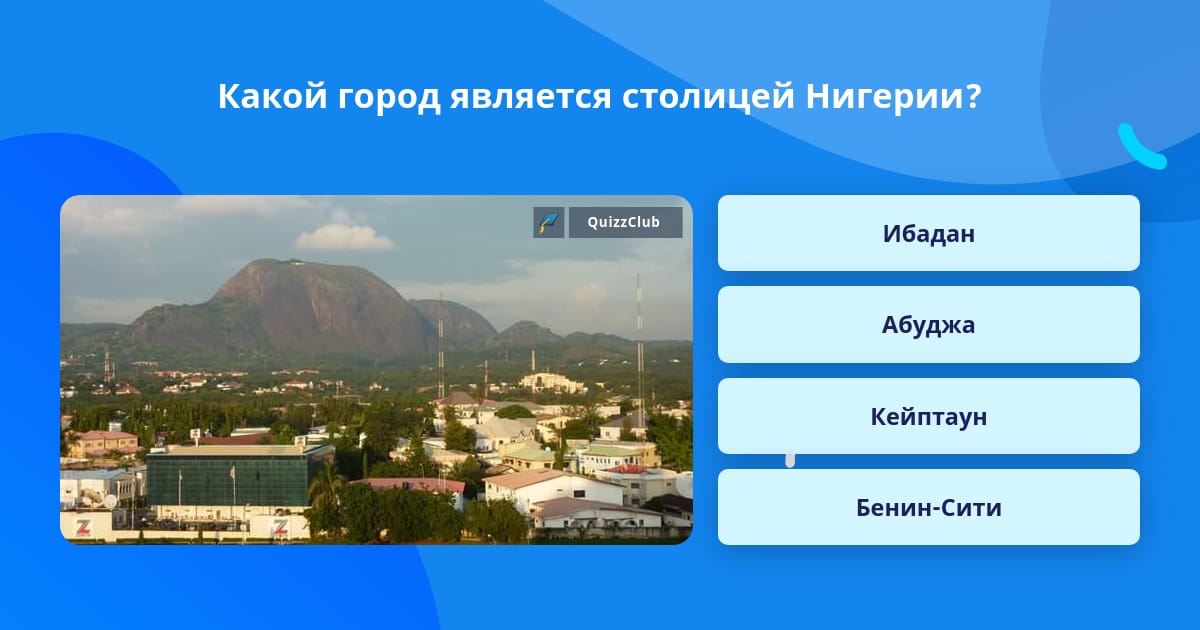 Какой город является столицей Нигерии?

QuizzClub

Ибадан

Абуджа

Кейптаун

Бенин-Сити